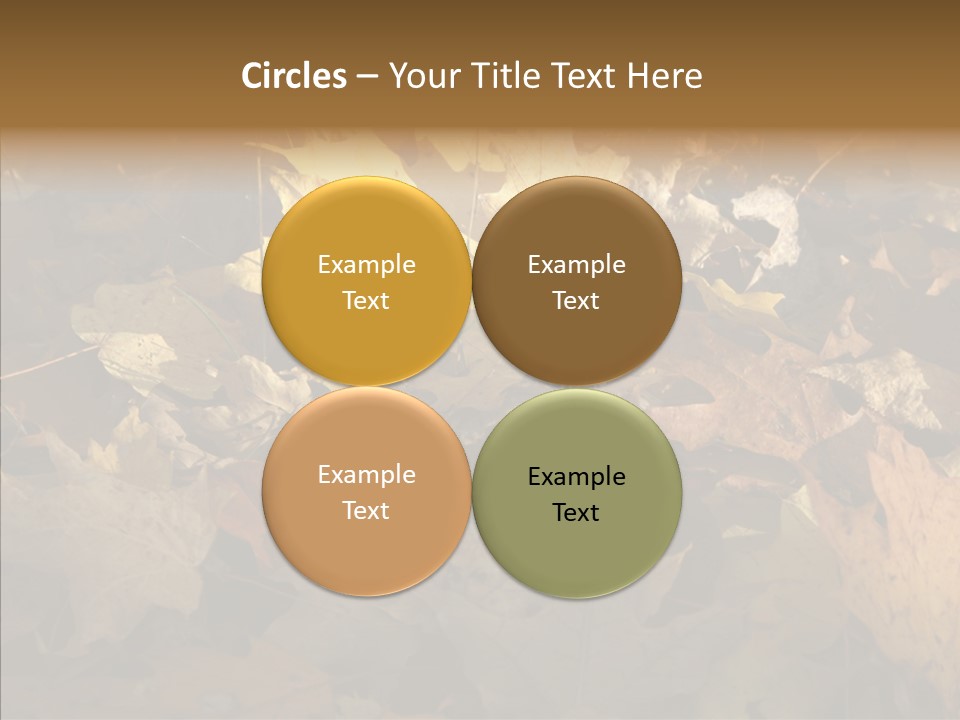 Circles – Your Title Text Here

Example Text

Example Text

Example Text

Example Text